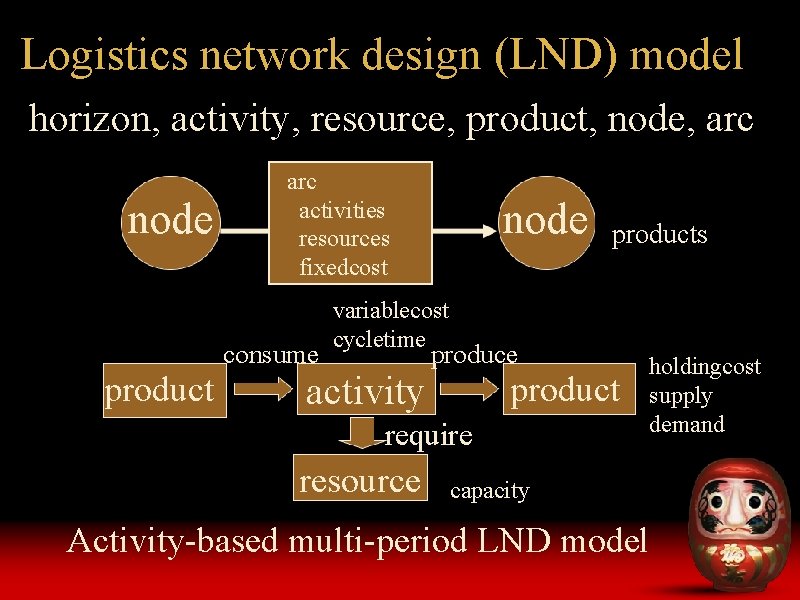 Logistics network design (LND) model

horizon, activity, resource, product, node, arc

node

arc
activities
resources
fixedcost

node

products

variablecost
cycletime

consume

produce

product

activity

product

holdingcost
supply
demand

require

resource

capacity

Activity-based multi-period LND model